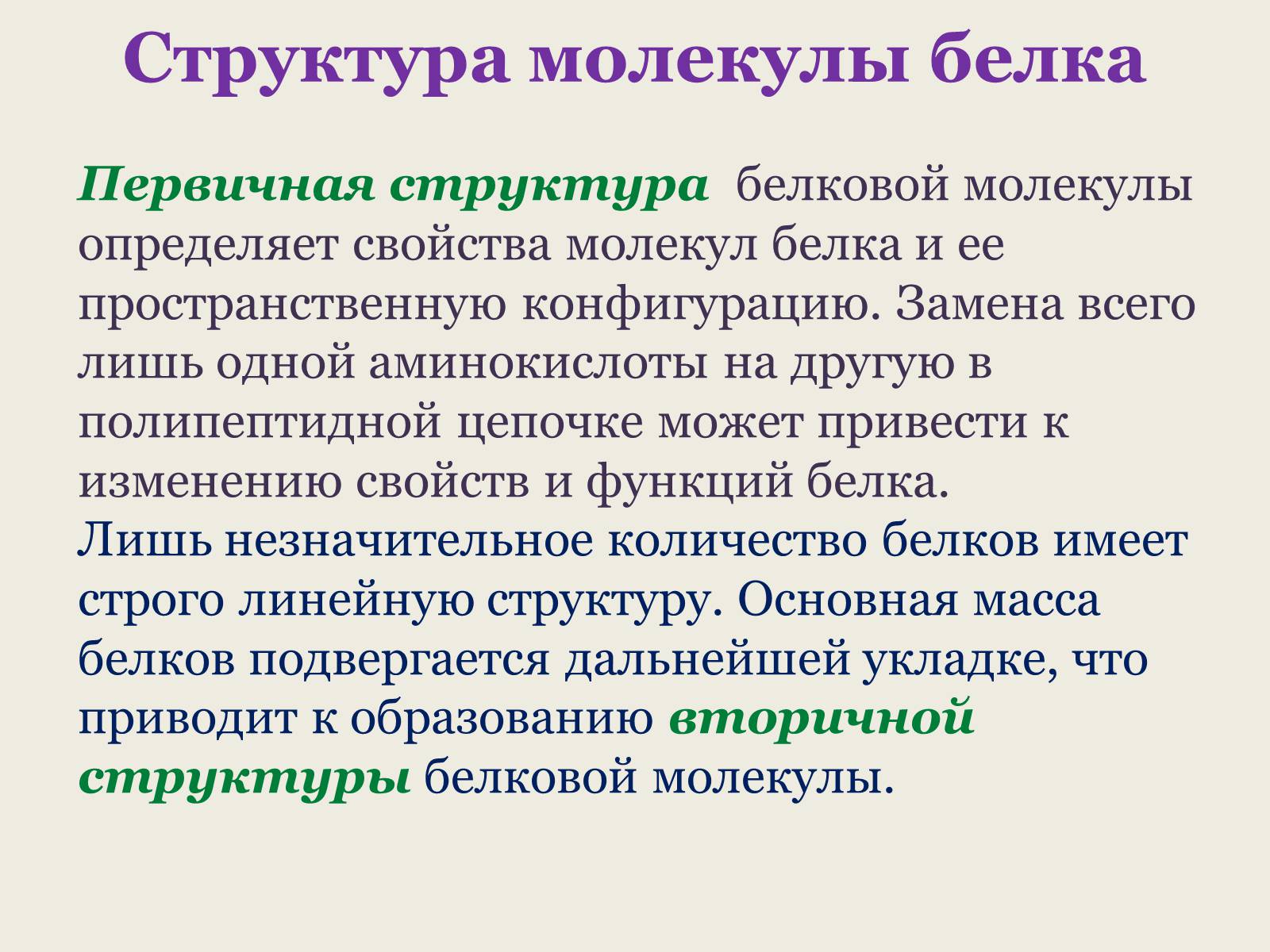 Структура молекулы белка

Первичная структура белковой молекулы определяет свойства молекул белка и ее пространственную конфигурацию. Замена всего лишь одной аминокислоты на другую в полипептидной цепочке может привести к изменению свойств и функций белка.
Лишь незначительное количество белков имеет строго линейную структуру. Основная масса белков подвергается дальнейшей укладке, что приводит к образованию вторичной структуры белковой молекулы.